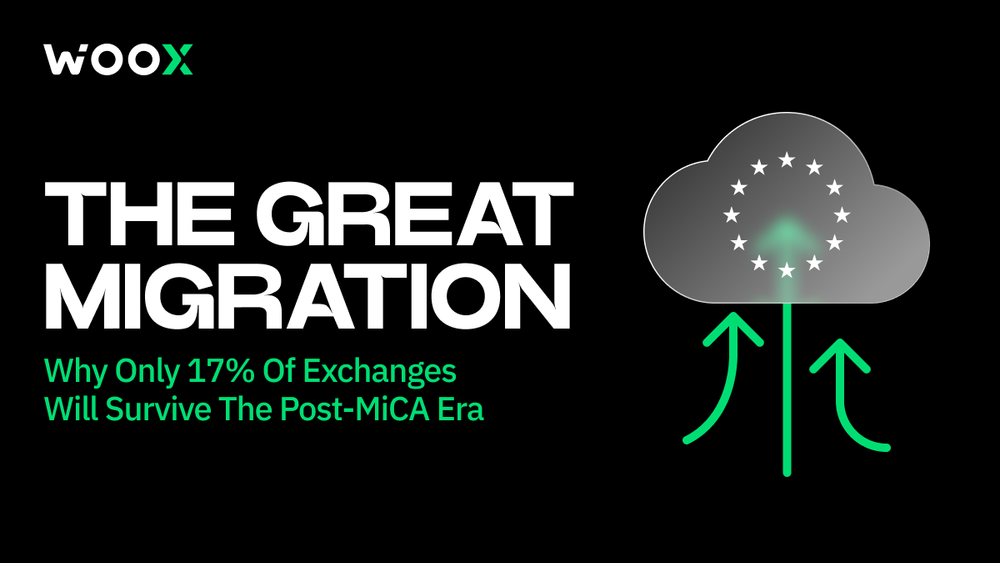 WOOX

THE GREAT MIGRATION

Why Only 17% Of Exchanges Will Survive The Post-MiCA Era